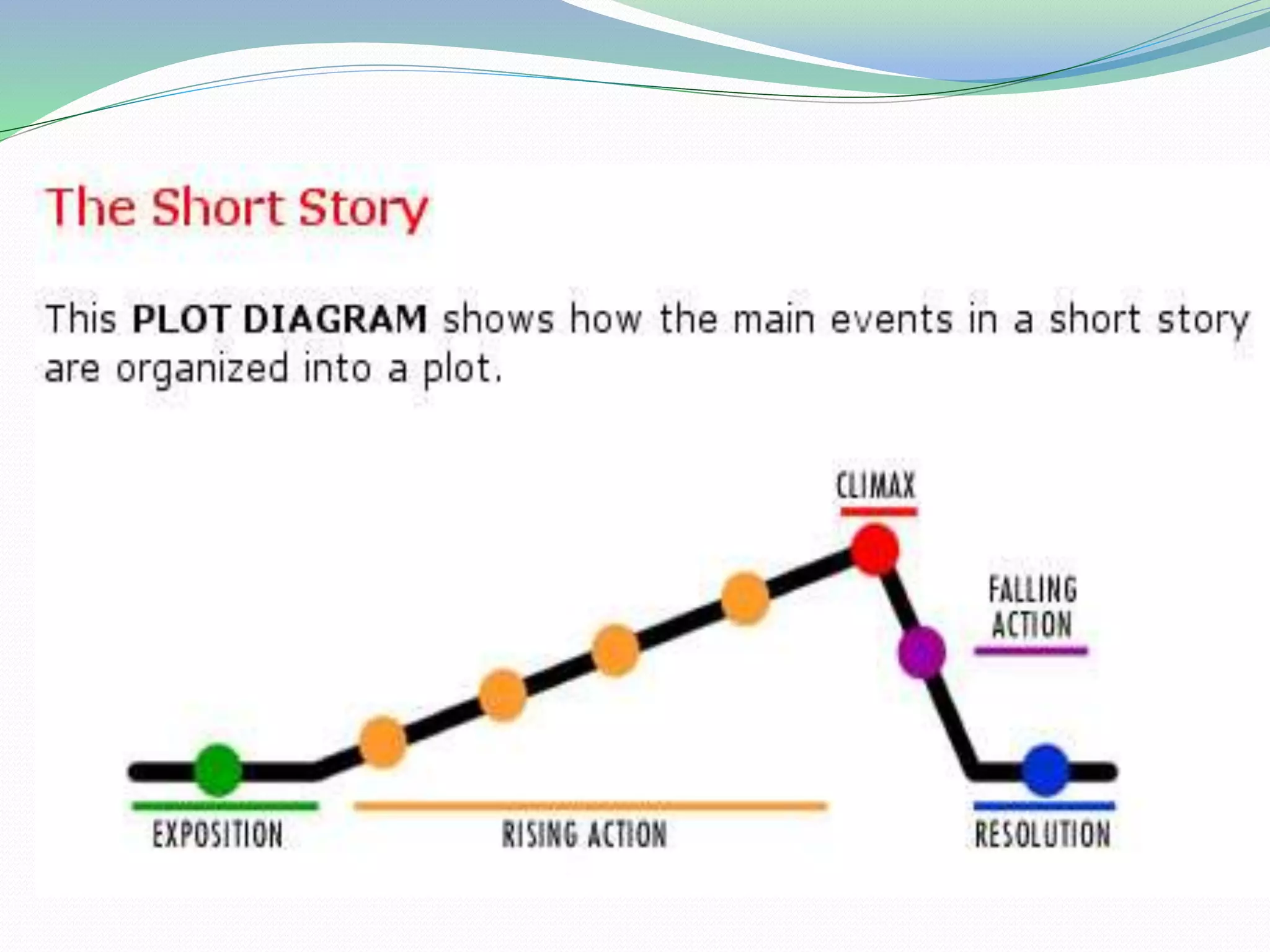 The Short Story

This PLOT DIAGRAM shows how the main events in a short story are organized into a plot.

CLIMAX

FALLING ACTION

EXPOSITION

RISING ACTION

RESOLUTION